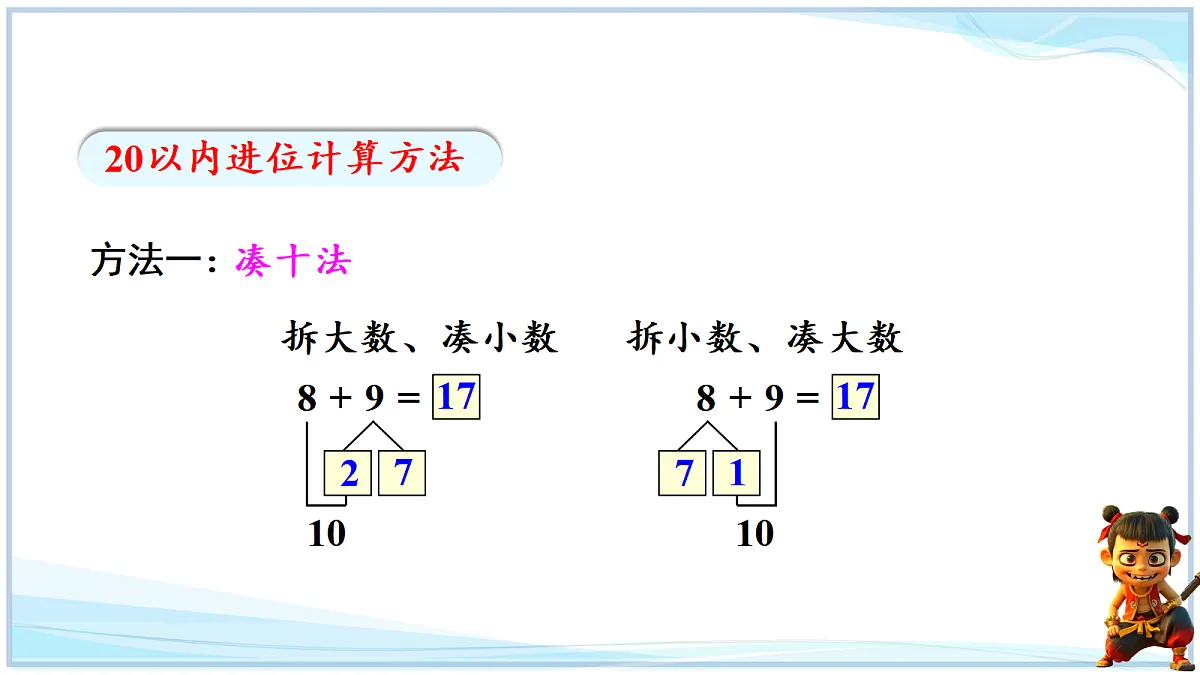 20以内进位计算方法

方法一：凑十法

拆大数、凑小数

$8 + 9 = 17$

2 7

10

拆小数、凑大数

$8 + 9 = 17$

7 1

10